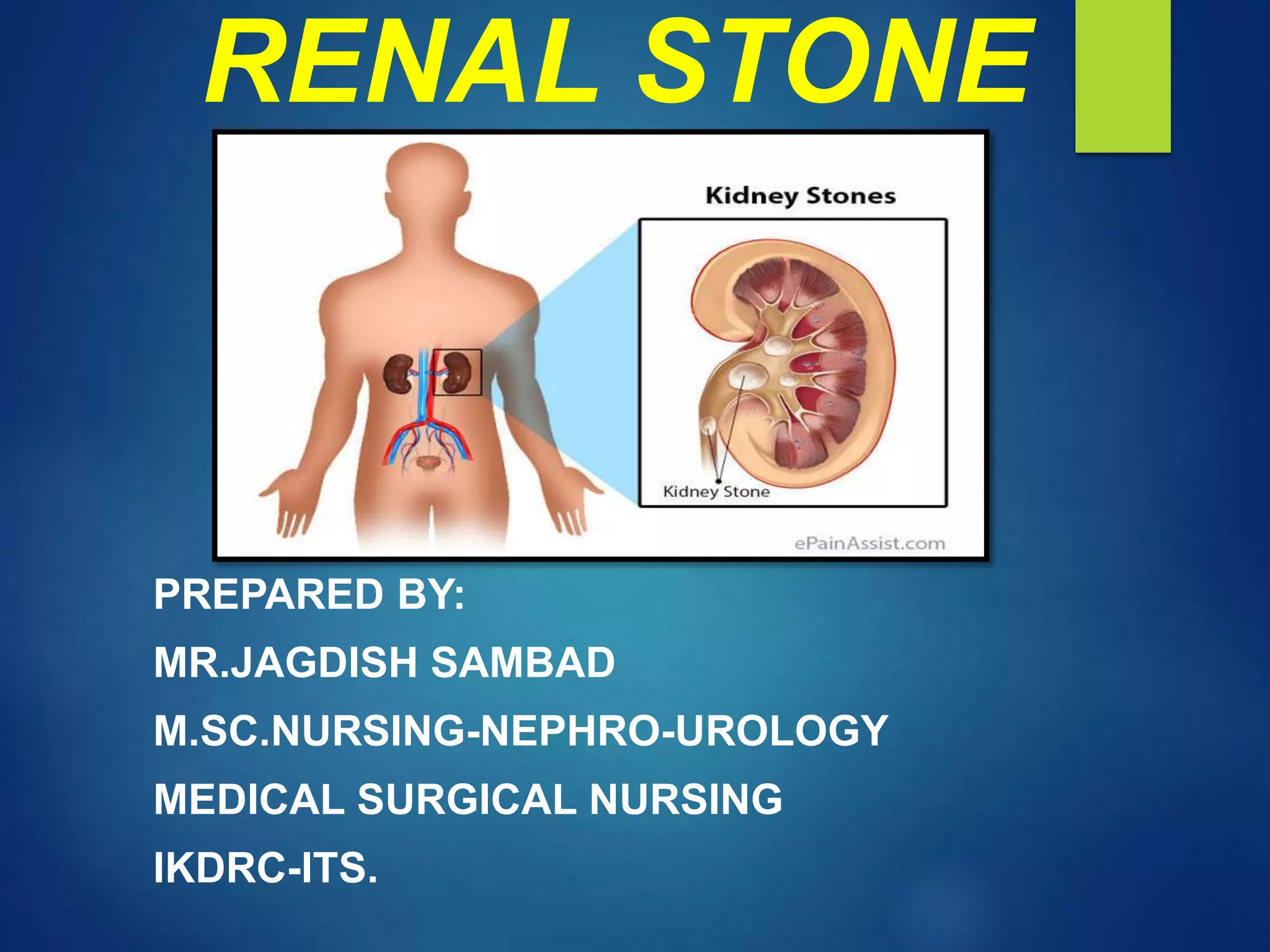 RENAL STONE

Kidney Stones

Kidney Stone

ePainAssist.com

PREPARED BY:

MR.JAGDISH SAMBAD

M.SC.NURSING-NEPHRO-UROLOGY

MEDICAL SURGICAL NURSING

IKDRC-ITS.